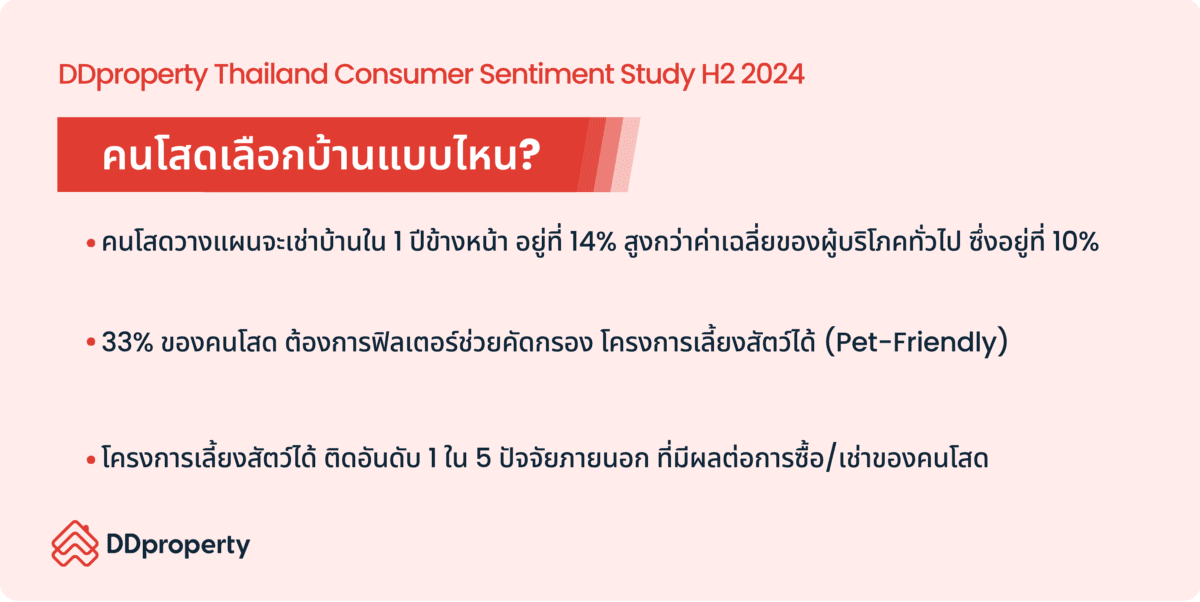 DDproperty Thailand Consumer Sentiment Study H2 2024

คนโสดเลือกบ้านแบบไหน?

• คนโสดวางแผนจะเช่าบ้านใน 1 ปีข้างหน้า อยู่ที่ 14% สูงกว่าค่าเฉลี่ยของผู้บริโภคทั่วไป ซึ่งอยู่ที่ 10%

• 33% ของคนโสด ต้องการฟิลเตอร์ช่วยคัดกรอง โครงการเลี้ยงสัตว์ได้ (Pet-Friendly)

• โครงการเลี้ยงสัตว์ได้ ติดอันดับ 1 ใน 5 ปัจจัยภายนอก ที่มีผลต่อการซื้อ/เช่าของคนโสด

DDproperty